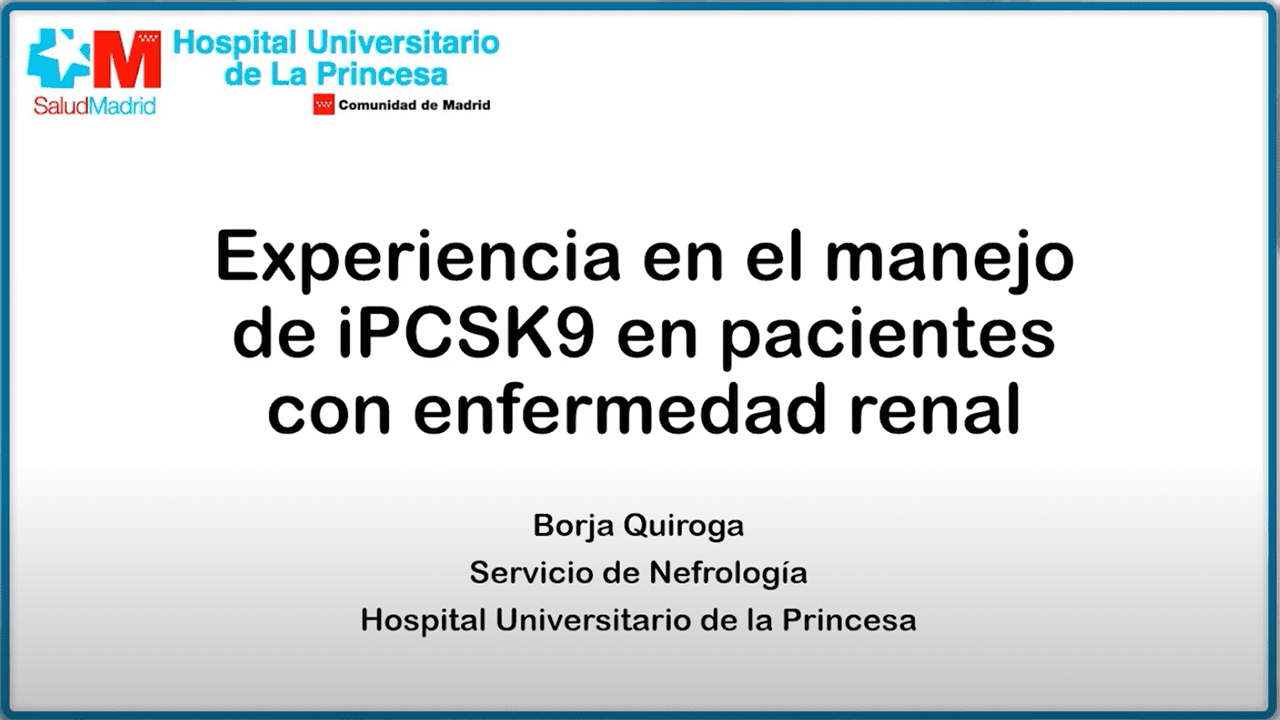 SaludMadrid

Hospital Universitario de La Princesa

Comunidad de Madrid

Experiencia en el manejo de iPCSK9 en pacientes con enfermedad renal

Borja Quiroga
Servicio de Nefrología
Hospital Universitario de la Princesa